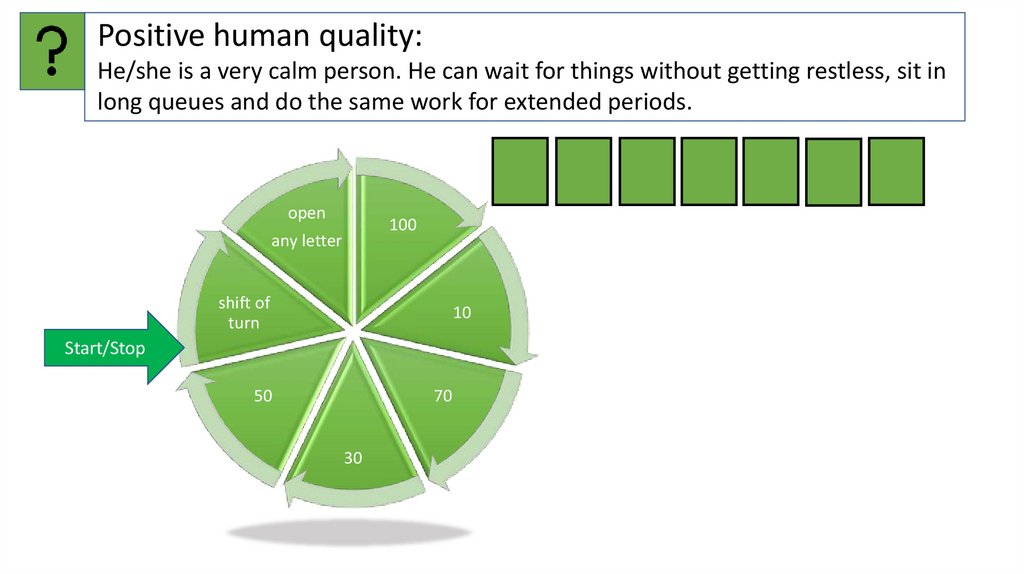 ?

Positive human quality:
He/she is a very calm person. He can wait for things without getting restless, sit in long queues and do the same work for extended periods.

open any letter

100

10

70

30

50

shift of turn

Start/Stop